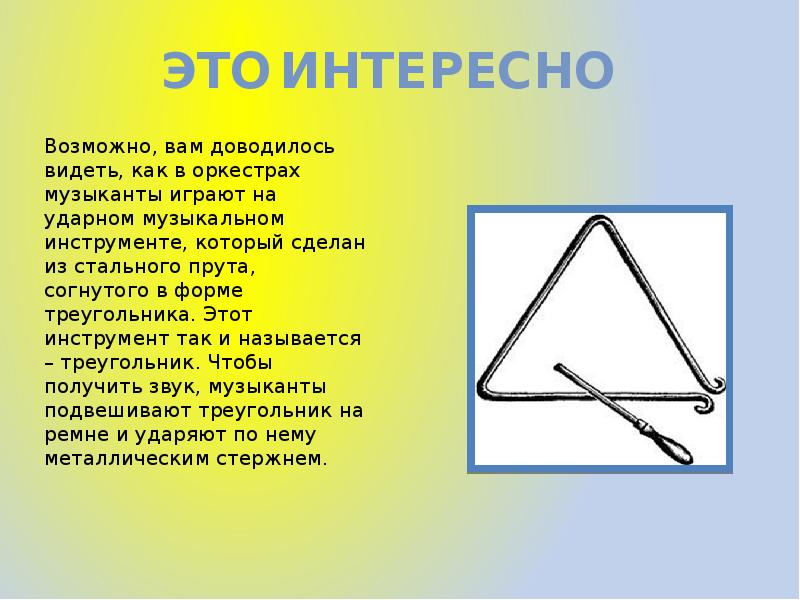 ЭТО ИНТЕРЕСНО

Возможно, вам доводилось видеть, как в оркестрах музыканты играют на ударном музыкальном инструменте, который сделан из стального прута, согнутого в форме треугольника. Этот инструмент так и называется – треугольник. Чтобы получить звук, музыканты подвешивают треугольник на ремне и ударяют по нему металлическим стержнем.